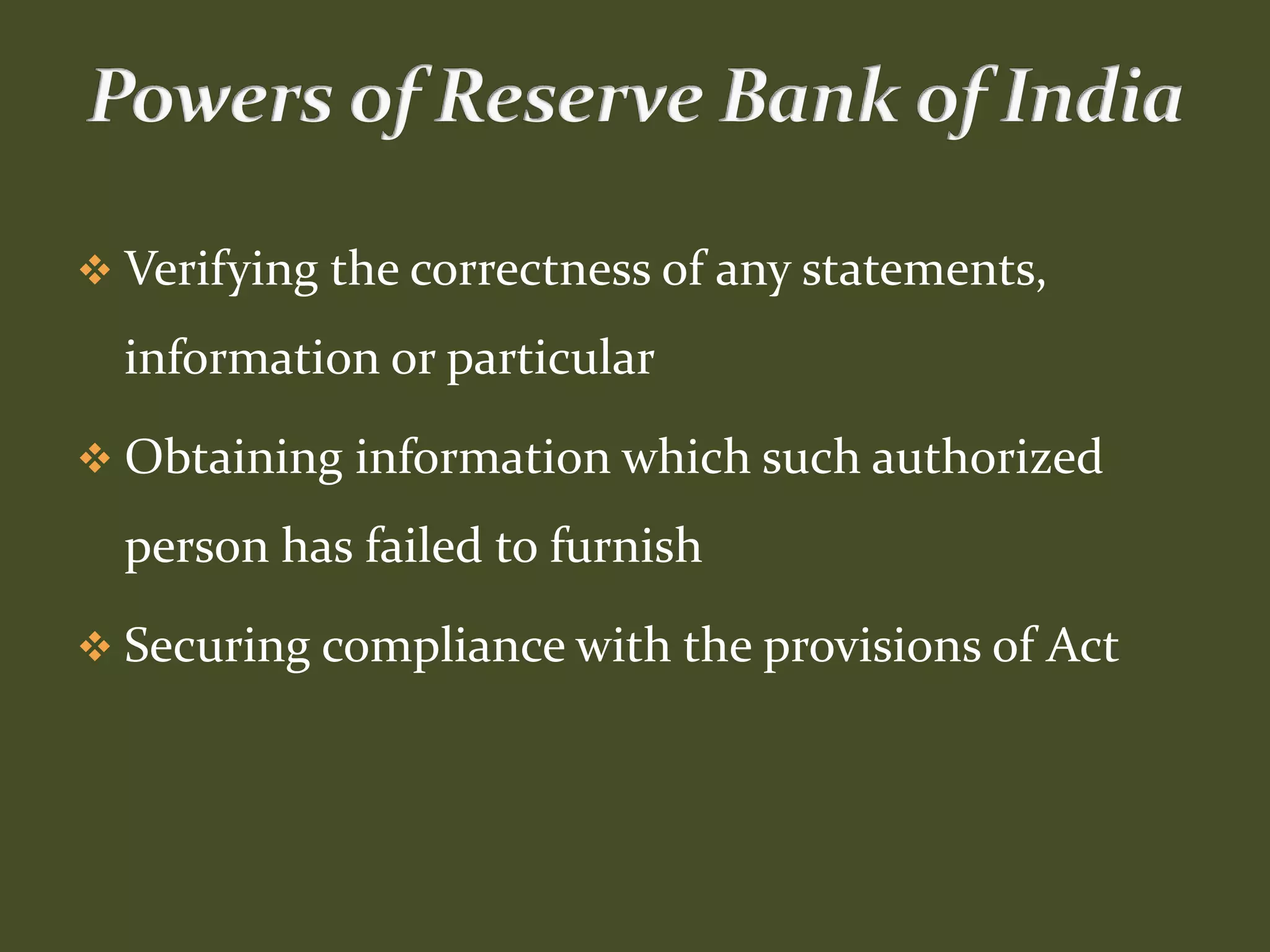 Powers of Reserve Bank of India

❖ Verifying the correctness of any statements, information or particular

❖ Obtaining information which such authorized person has failed to furnish

❖ Securing compliance with the provisions of Act